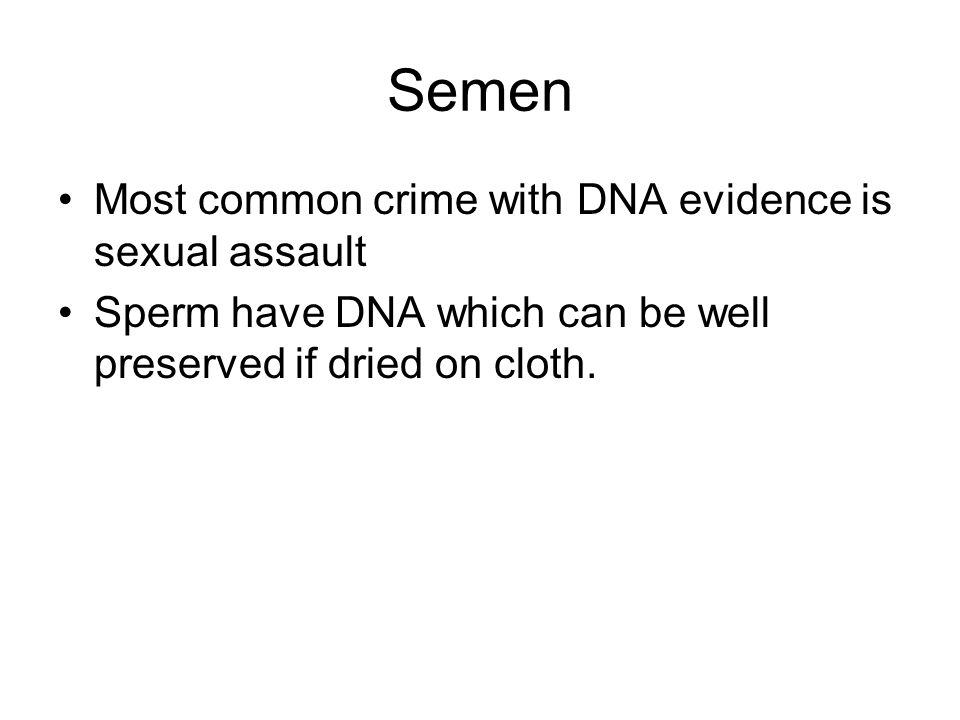 Semen

• Most common crime with DNA evidence is sexual assault
• Sperm have DNA which can be well preserved if dried on cloth.